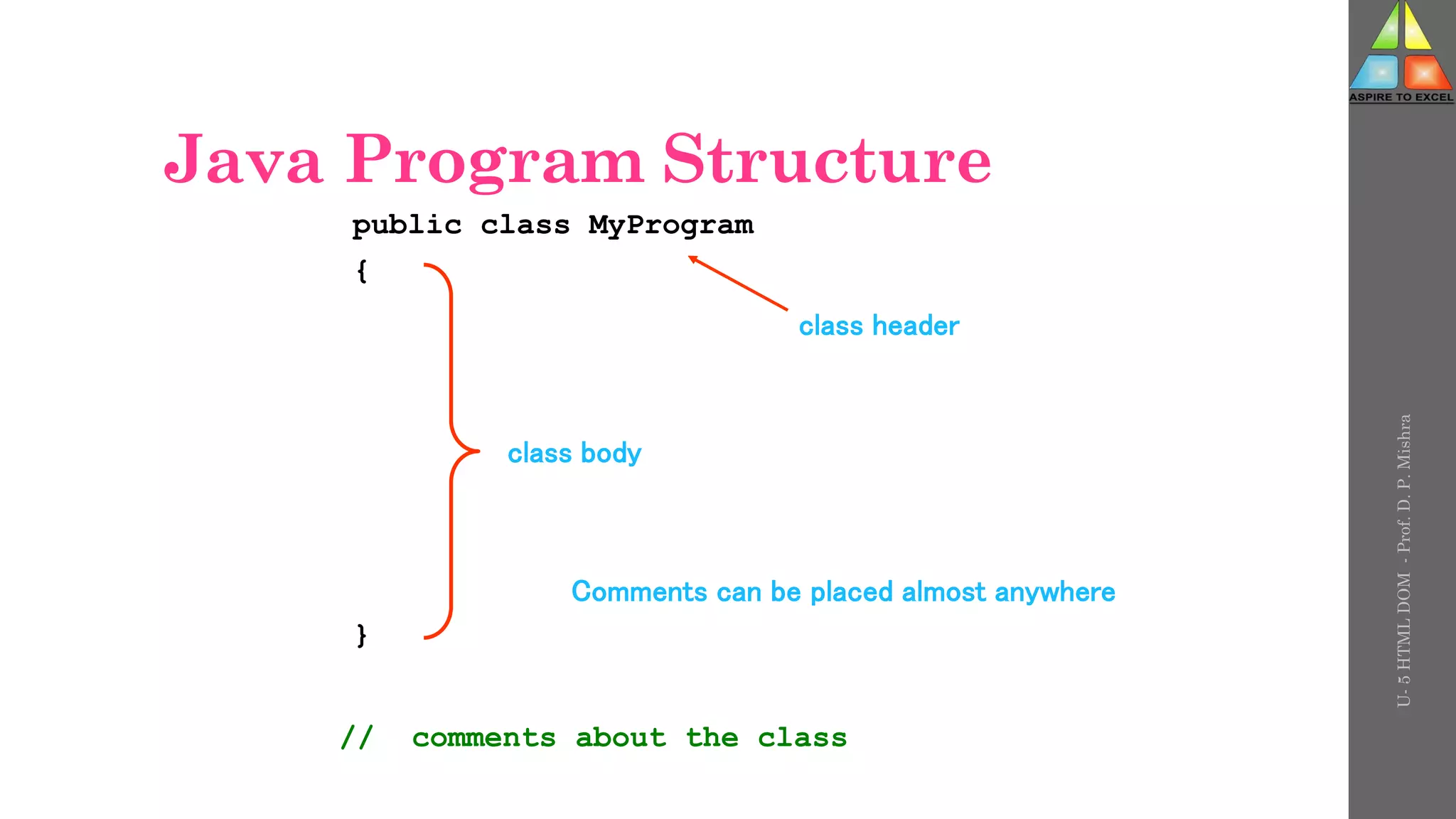 ASPIRE TO EXCEL

Java Program Structure

public class MyProgram

{

class header

class body

Comments can be placed almost anywhere

}

// comments about the class

U- 5 HTML DOM - Prof. D. P. Mishra